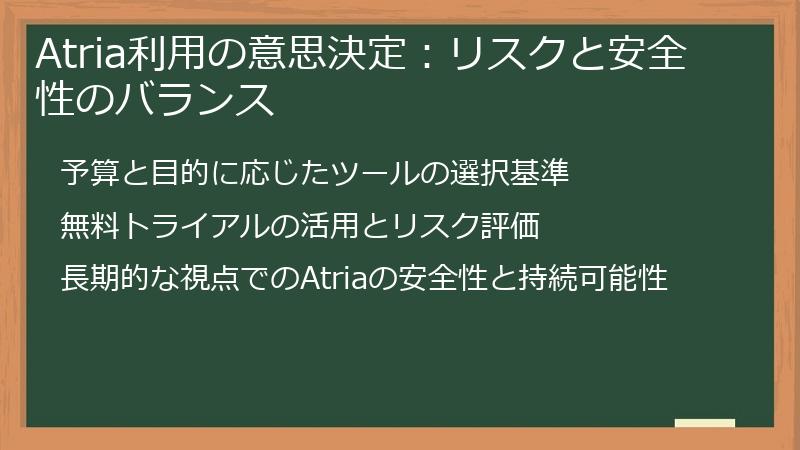 Atria利用の意思決定：リスクと安全性のバランス

予算と目的に応じたツールの選択基準

無料トライアルの活用とリスク評価

長期的な視点でのAtriaの安全性と持続可能性